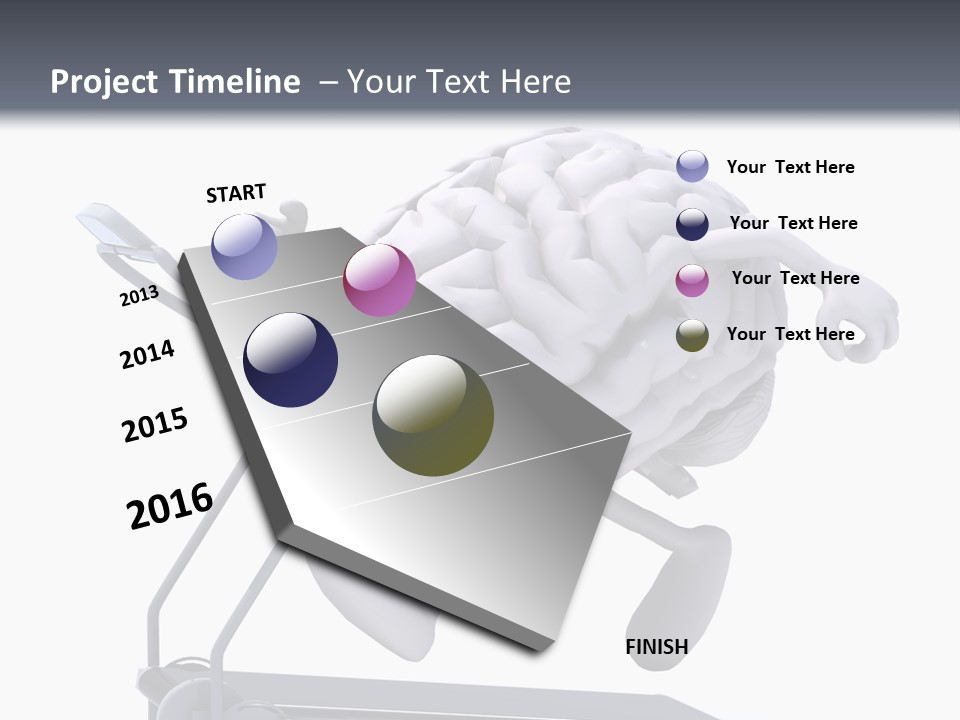 Project Timeline – Your Text Here

START

2013

2014

2015

2016

FINISH

Your Text Here

Your Text Here

Your Text Here

Your Text Here